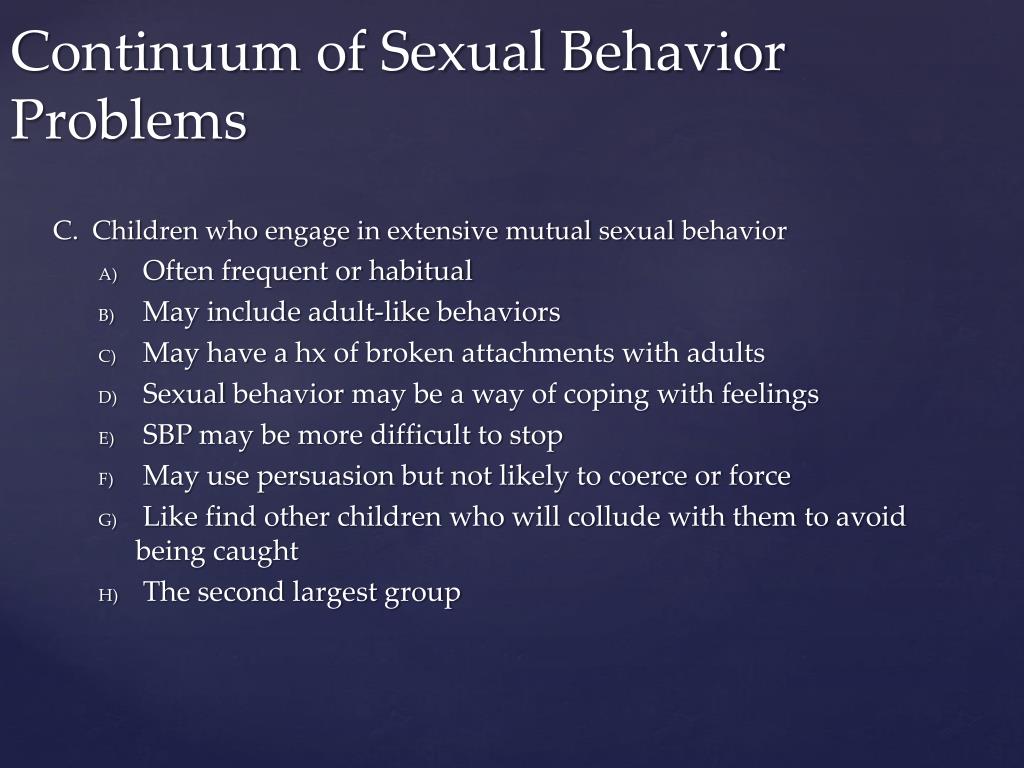 Continuum of Sexual Behavior Problems

C. Children who engage in extensive mutual sexual behavior

A) Often frequent or habitual
B) May include adult-like behaviors
C) May have a hx of broken attachments with adults
D) Sexual behavior may be a way of coping with feelings
E) SBP may be more difficult to stop
F) May use persuasion but not likely to coerce or force
G) Like find other children who will collude with them to avoid being caught
H) The second largest group